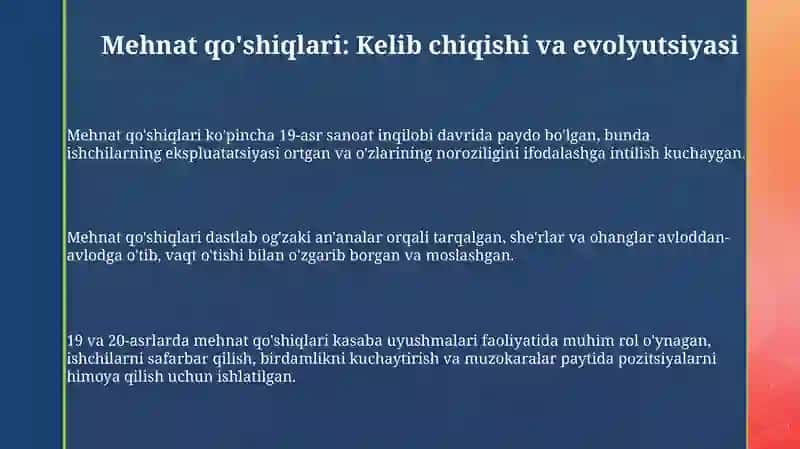 Mehnat qo'shiqlari: Kelib chiqishi va evolyutsiyasi

Mehnat qo'shiqlari ko'pincha 19-asr sanoat inqilobi davrida paydo bo'lgan, bunda ishchilarning ekspluatatsiyasi ortgan va o'zlarining noroziligini ifodalashga intilish kuchaygan.

Mehnat qo'shiqlari dastlab og'zaki an'analar orqali tarqalgan, she'rlar va ohanglar avloddan-avlodga o'tib, vaqt o'tishi bilan o'zgarib borgan va moslashgan.

19 va 20-asrlarda mehnat qo'shiqlari kasaba uyushmalari faoliyatida muhim rol o'ynagan, ishchilarni safarbar qilish, birdamlikni kuchaytirish va muzokaralar paytida pozitsiyalarni himoya qilish uchun ishlatilgan.